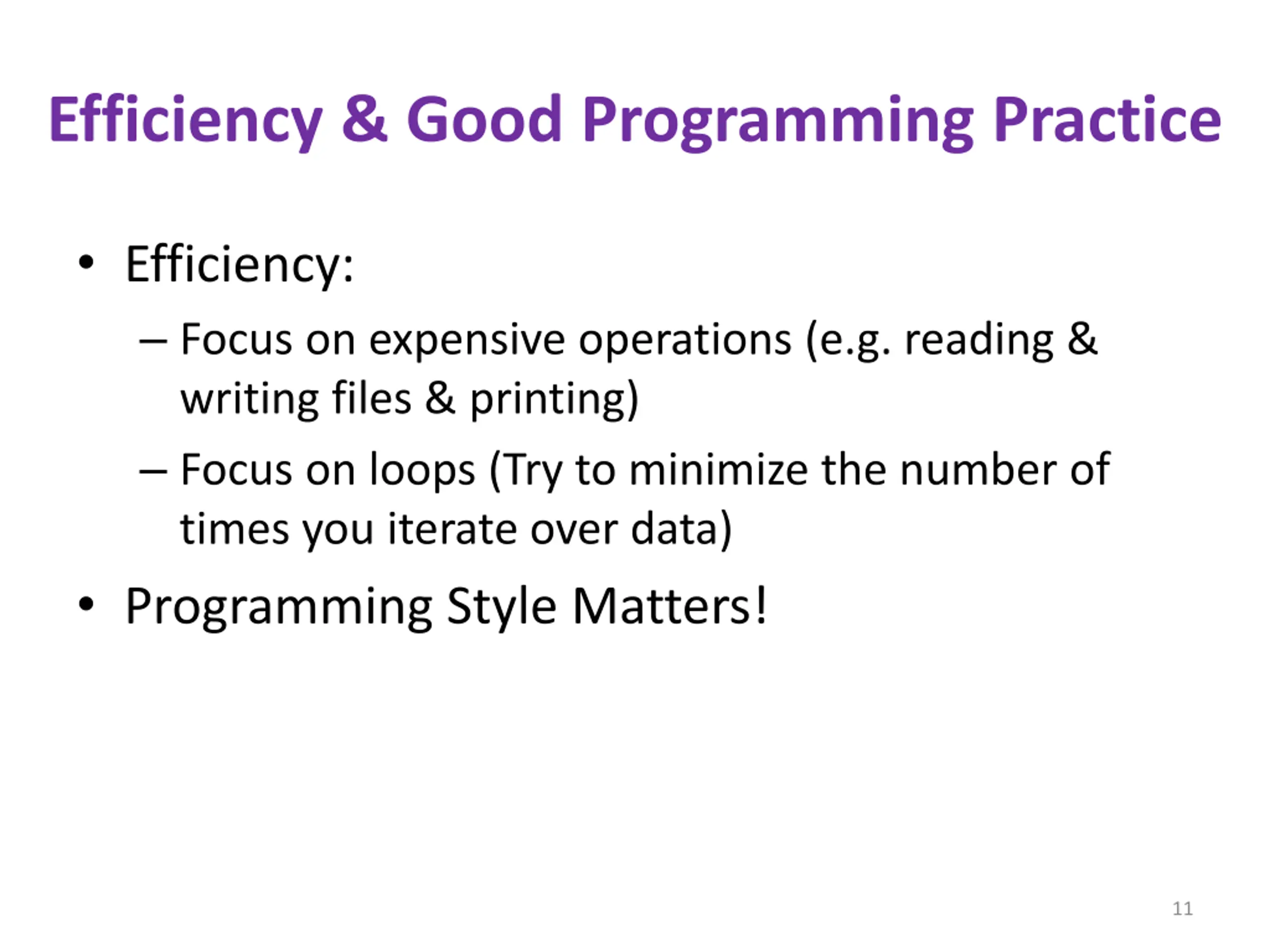 Efficiency & Good Programming Practice

• Efficiency:
 – Focus on expensive operations (e.g. reading & writing files & printing)
 – Focus on loops (Try to minimize the number of times you iterate over data)
• Programming Style Matters!

11